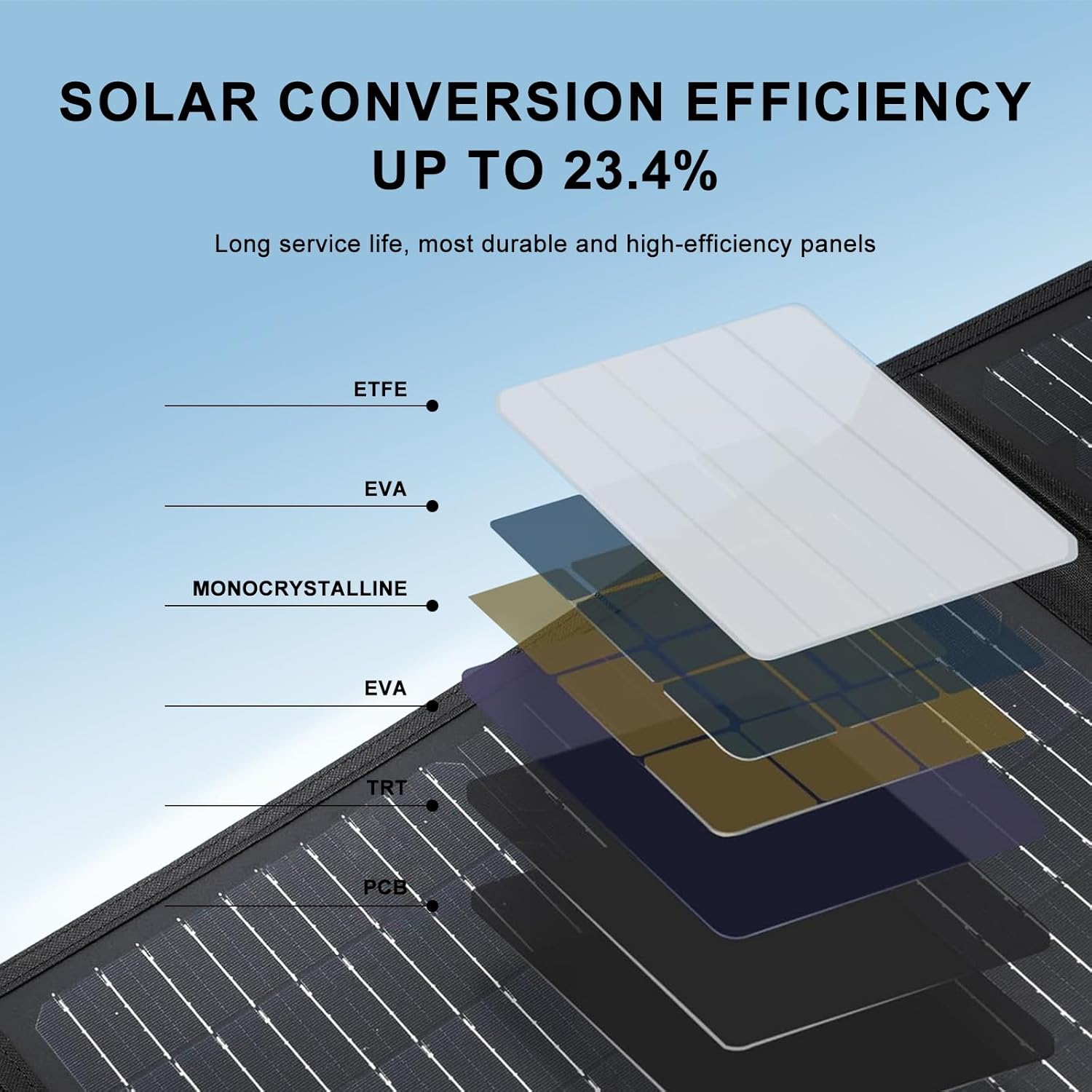 SOLAR CONVERSION EFFICIENCY
UP TO 23.4%

Long service life, most durable and high-efficiency panels

ETFE

EVA

MONOCRYSTALLINE

EVA

TRT

PCB